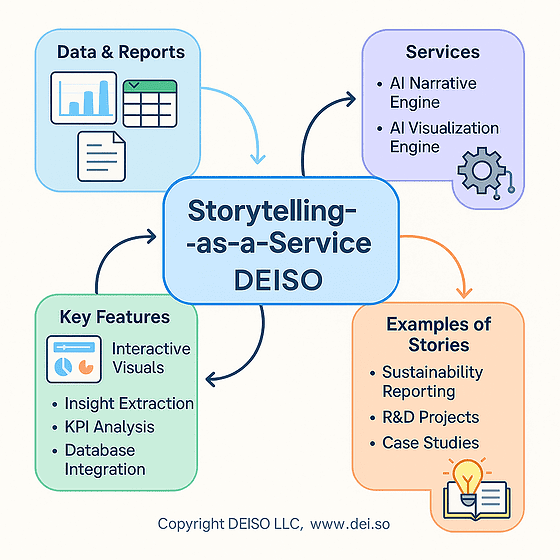 Data & Reports

Services

• AI Narrative Engine

• AI Visualization Engine

Storytelling-
-as-a-Service
DEISO

Key Features

Interactive Visuals

• Insight Extraction
• KPI Analysis
• Database Integration

Examples of Stories

• Sustainability Reporting
• R&D Projects
• Case Studies

Copyright DEISO LLC, www.dei.so